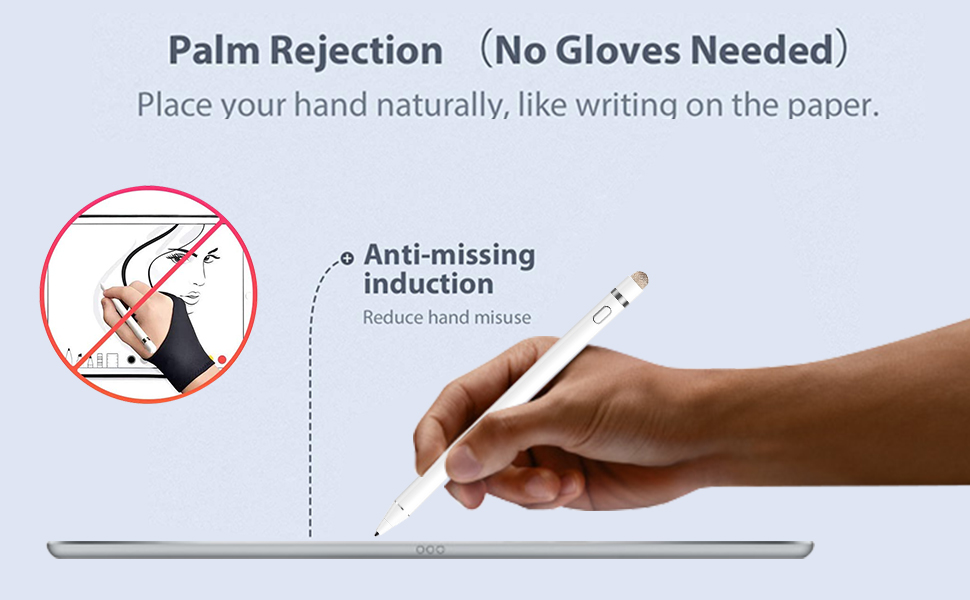 Palm Rejection （No Gloves Needed）

Place your hand naturally, like writing on the paper.

Anti-missing induction

Reduce hand misuse